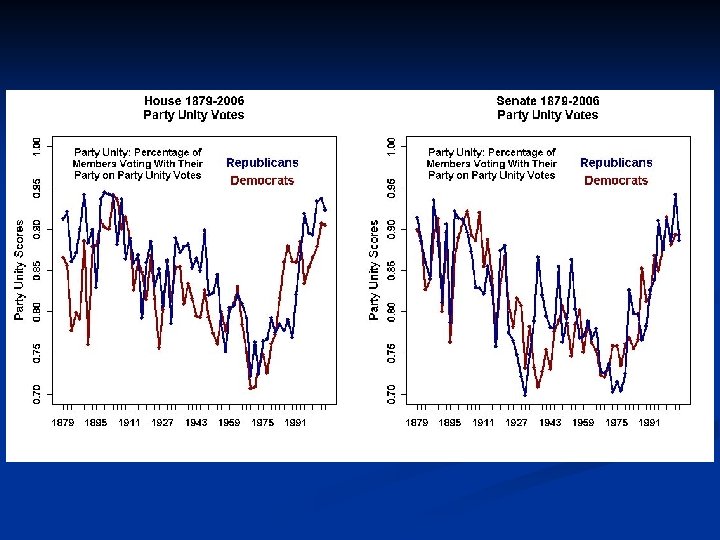 House 1879-2006
Party Unity Votes

Party Unity: Percentage of Members Voting With Their Party on Party Unity Votes

Republicans
Democrats

Party Unity Scores

1.00
0.95
0.90
0.85
0.80
0.75
0.70

1879 1895 1911 1927 1943 1959 1975 1991

Senate 1879-2006
Party Unity Votes

Party Unity: Percentage of Members Voting With Their Party on Party Unity Votes

Republicans
Democrats

Party Unity Scores

1.00
0.95
0.90
0.85
0.80
0.75
0.70

1879 1895 1911 1927 1943 1959 1975 1991